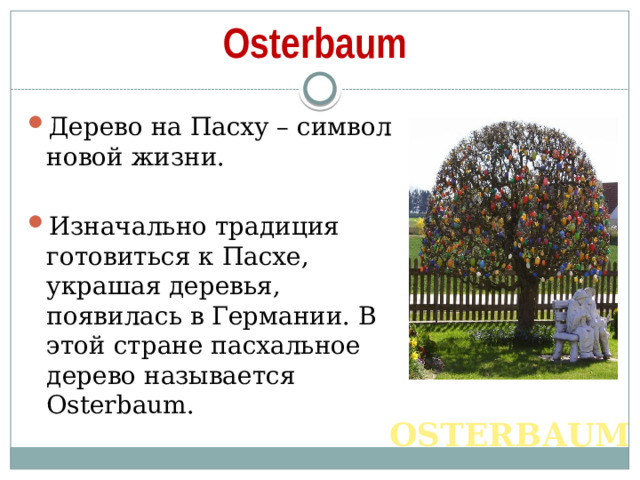 Osterbaum

Дерево на Пасху – символ новой жизни.

Изначально традиция готовиться к Пасхе, украшая деревья, появилась в Германии. В этой стране пасхальное дерево называется Osterbaum.

OSTERBAUM